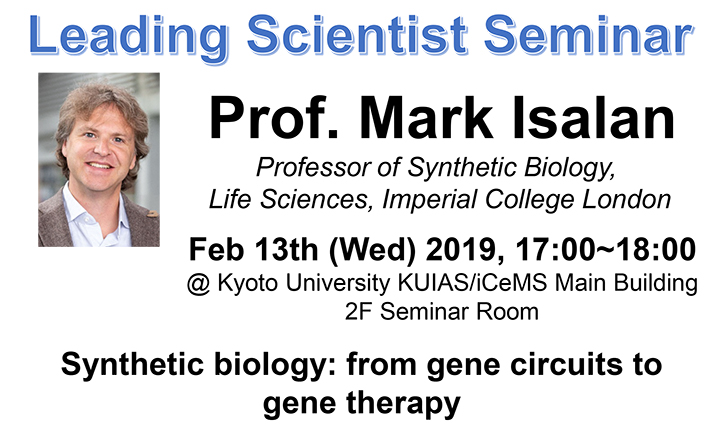 Leading Scientist Seminar

Prof. Mark Isalan

Professor of Synthetic Biology, Life Sciences, Imperial College London

Feb 13th (Wed) 2019, 17:00~18:00

@ Kyoto University KUIAS/iCeMS Main Building 2F Seminar Room

Synthetic biology: from gene circuits to gene therapy